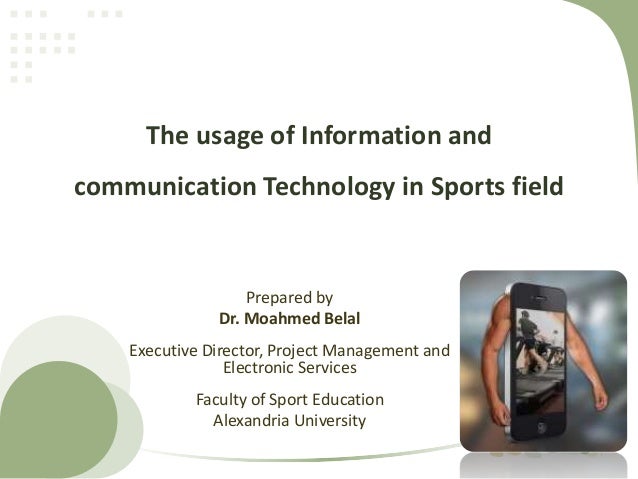 The usage of Information and communication Technology in Sports field

Prepared by
Dr. Moahmed Belal

Executive Director, Project Management and Electronic Services

Faculty of Sport Education
Alexandria University